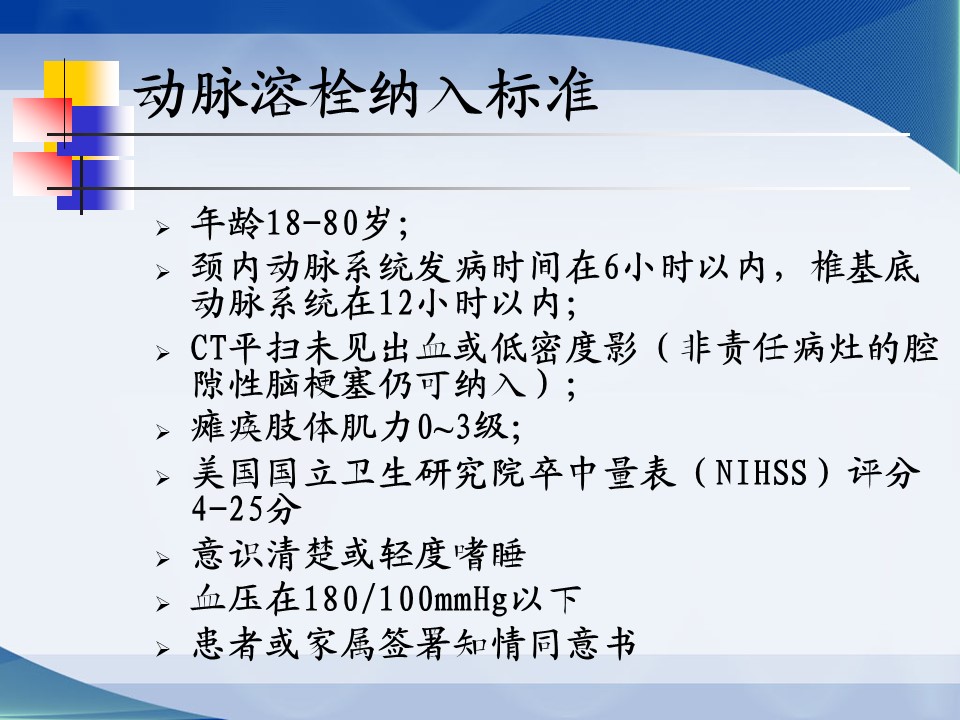 动脉溶栓纳入标准

➢ 年龄18-80岁；
➢ 颈内动脉系统发病时间在6小时以内，椎基底动脉系统在12小时以内；
➢ CT平扫未见出血或低密度影（非责任病灶的腔隙性脑梗塞仍可纳入）；
➢ 瘫痪肢体肌力0~3级；
➢ 美国国立卫生研究院卒中量表（NIHSS）评分4-25分
➢ 意识清楚或轻度嗜睡
➢ 血压在180/100mmHg以下
➢ 患者或家属签署知情同意书